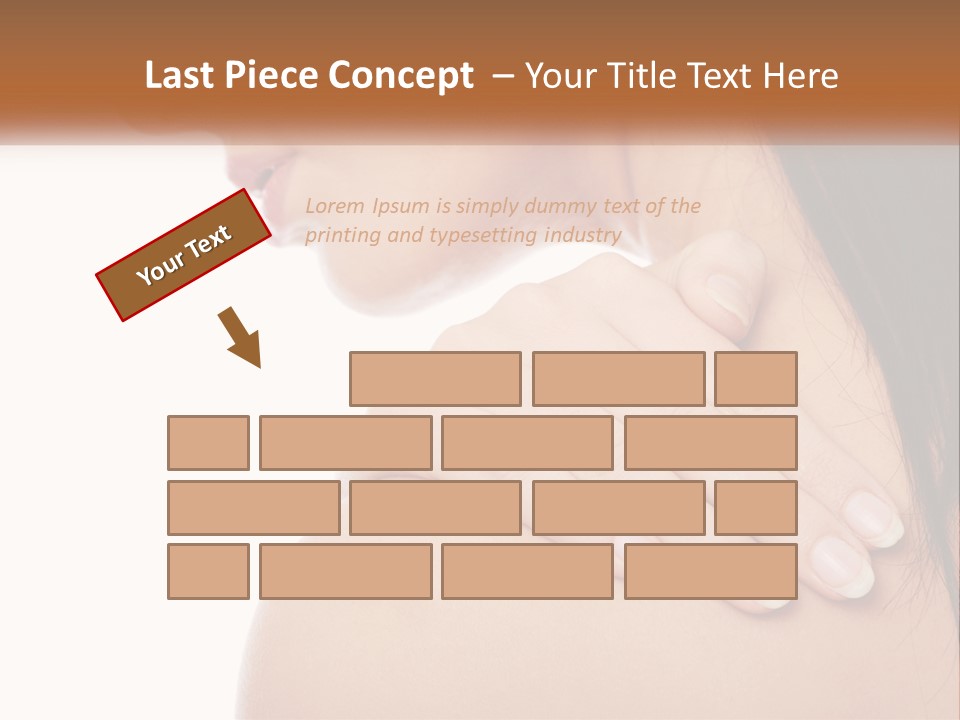 Last Piece Concept – Your Title Text Here

Your Text

Lorem Ipsum is simply dummy text of the printing and typesetting industry